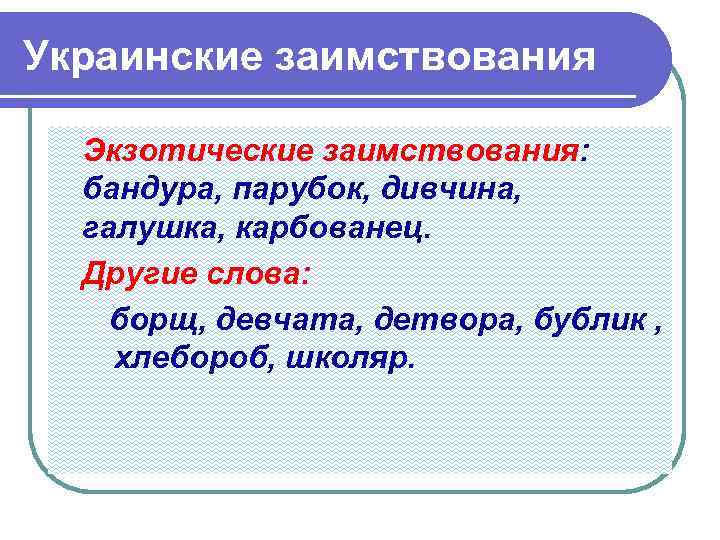 Украинские заимствования

Экзотические заимствования: бандура, парубок, дивчина, галушка, карбованец.

Другие слова:

борщ, девчата, детвора, бублик , хлебороб, школяр.